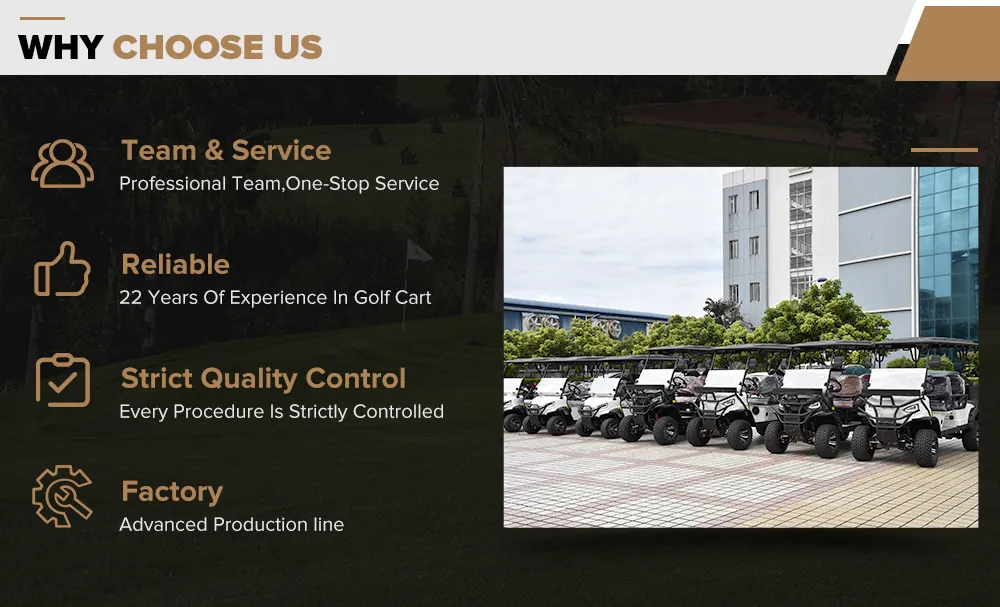 WHY CHOOSE US

Team & Service
Professional Team,One-Stop Service

Reliable
22 Years Of Experience In Golf Cart

Strict Quality Control
Every Procedure Is Strictly Controlled

Factory
Advanced Production line